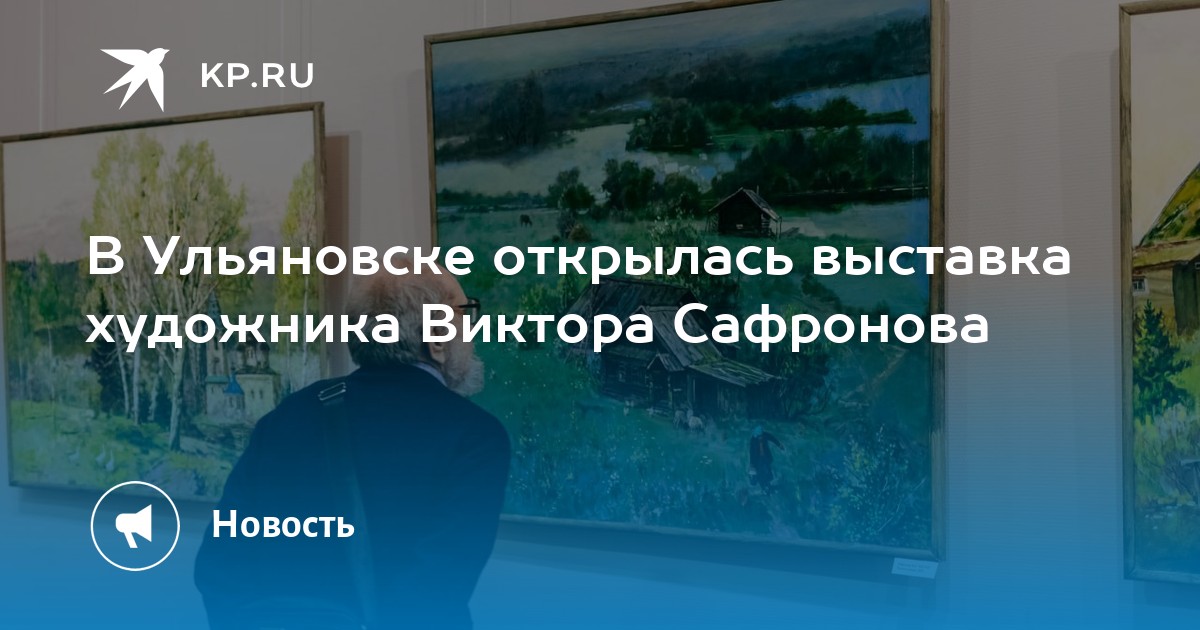 KP.RU

В Ульяновске открылась выставка художника Виктора Сафронова

Новость